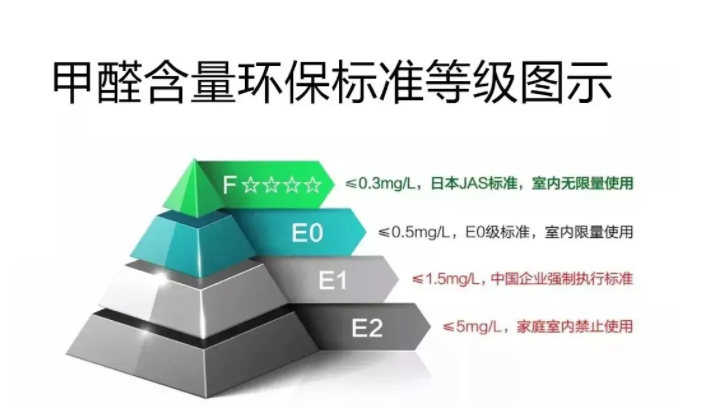 甲醛含量环保标准等级图示

F☆☆☆☆ ≤0.3mg/L，日本JAS标准，室内无限量使用

E0 ≤0.5mg/L，E0级标准，室内限量使用

E1 ≤1.5mg/L，中国企业强制执行标准

E2 ≤5mg/L，家庭室内禁止使用